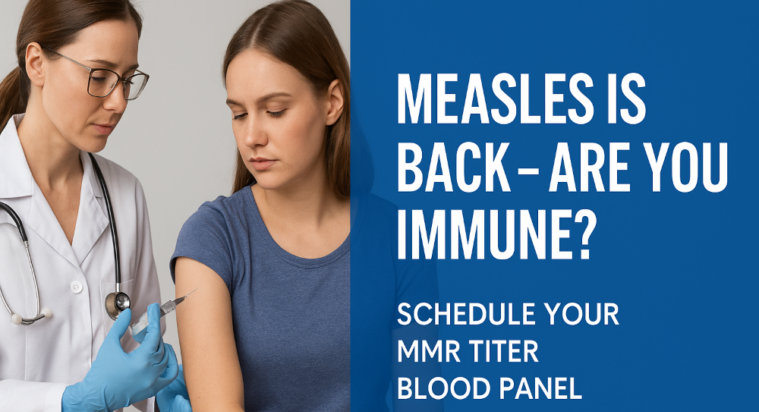 MEASLES IS BACK – ARE YOU IMMUNE?

SCHEDULE YOUR MMR TITER BLOOD PANEL